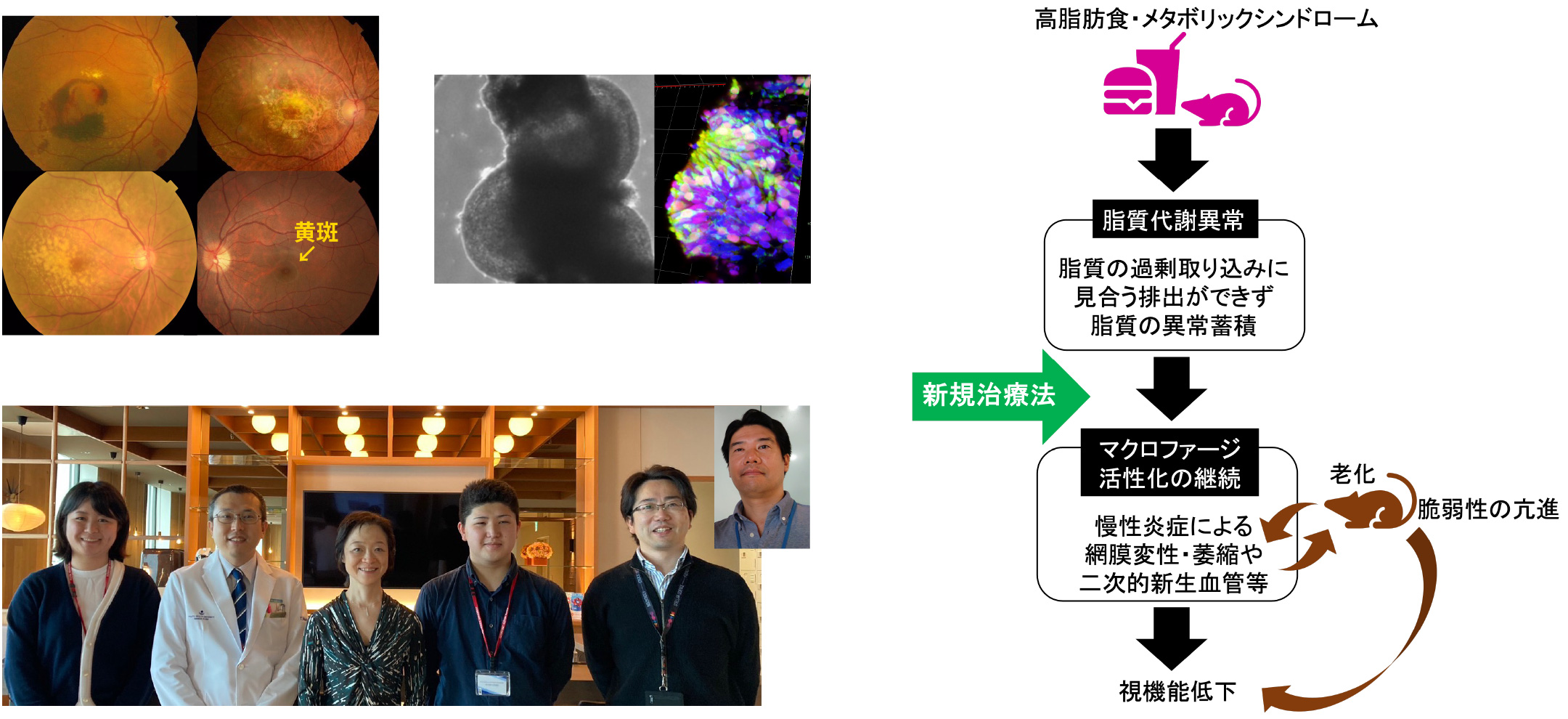 黄斑

高脂肪食・メタボリックシンドローム

脂質代謝異常

脂質の過剰取り込みに見合う排出ができず脂質の異常蓄積

新規治療法

マクロファージ活性化の継続

慢性炎症による網膜変性・萎縮や二次的新生血管等

老化

脆弱性の亢進

視機能低下